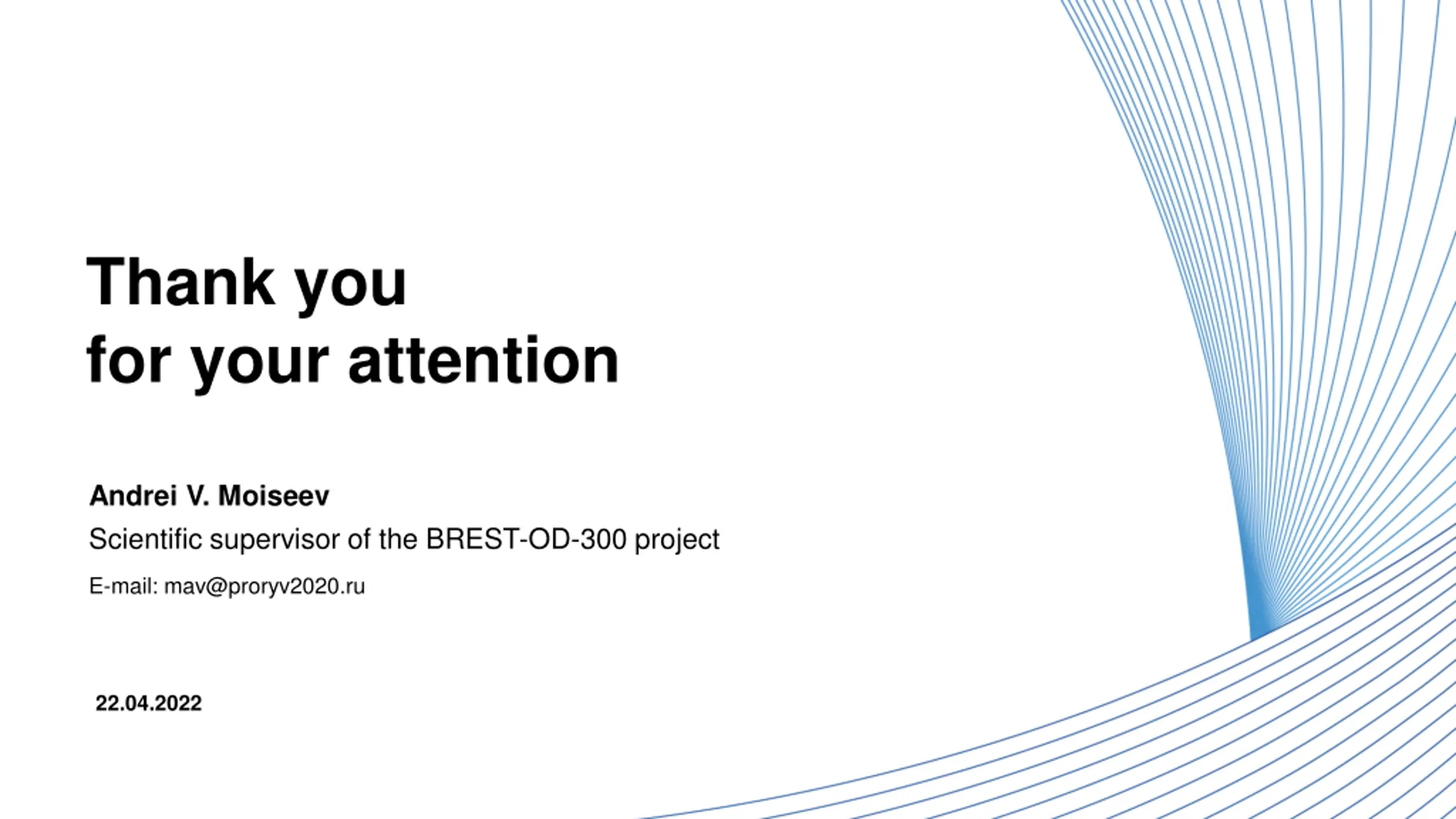 Thank you
for your attention

Andrei V. Moiseev
Scientific supervisor of the BREST-OD-300 project
E-mail: mav@proryv2020.ru

22.04.2022